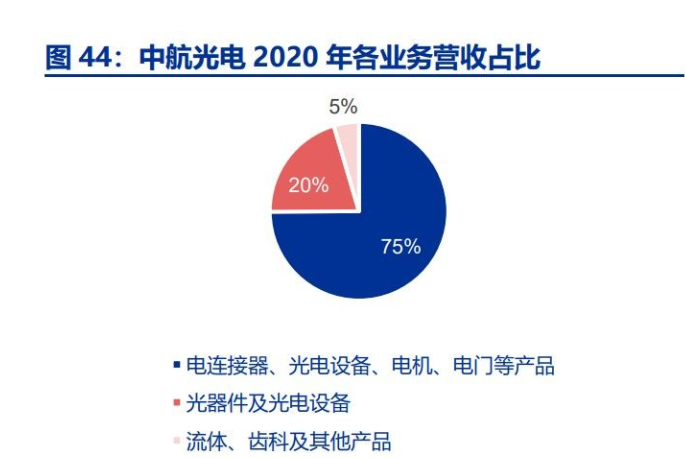 图 44：中航光电 2020 年各业务营收占比

5%

20%

75%

电连接器、光电设备、电机、电门等产品

光器件及光电设备

流体、齿科及其他产品